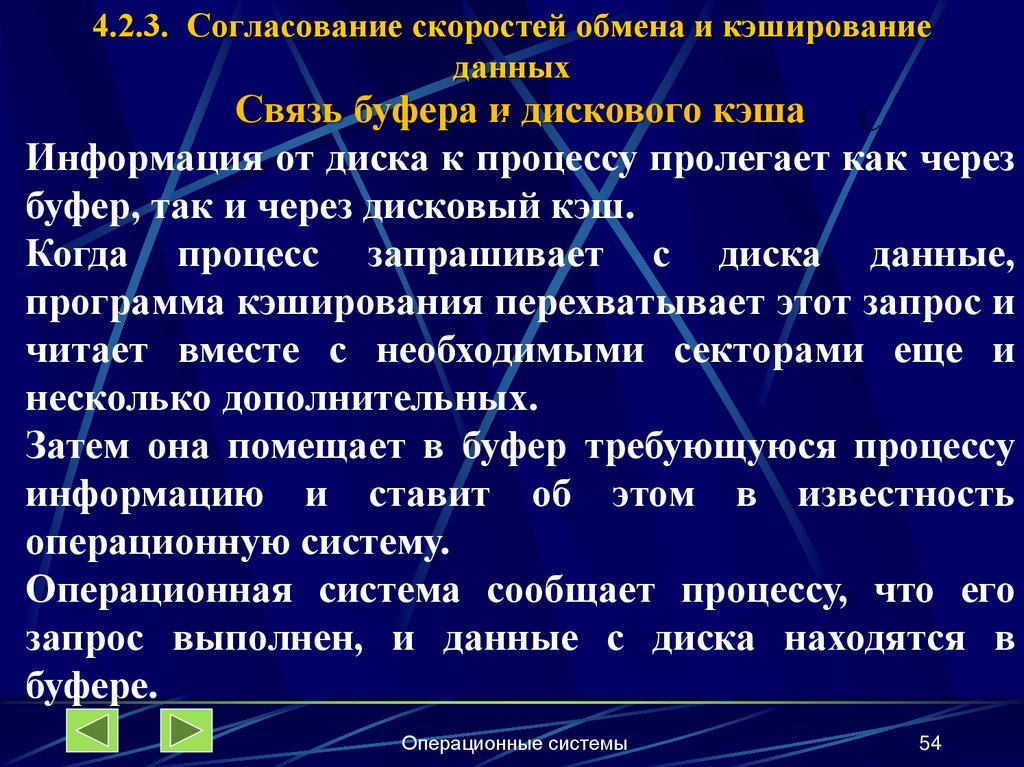 4.2.3. Согласование скоростей обмена и кэширование данных

Связь буфера и дискового кэша

Информация от диска к процессу пролегает как через буфер, так и через дисковый кэш.

Когда процесс запрашивает с диска данные, программа кэширования перехватывает этот запрос и читает вместе с необходимыми секторами еще и несколько дополнительных.

Затем она помещает в буфер требующуюся процессу информацию и ставит об этом в известность операционную систему.

Операционная система сообщает процессу, что его запрос выполнен, и данные с диска находятся в буфере.

Операционные системы

54